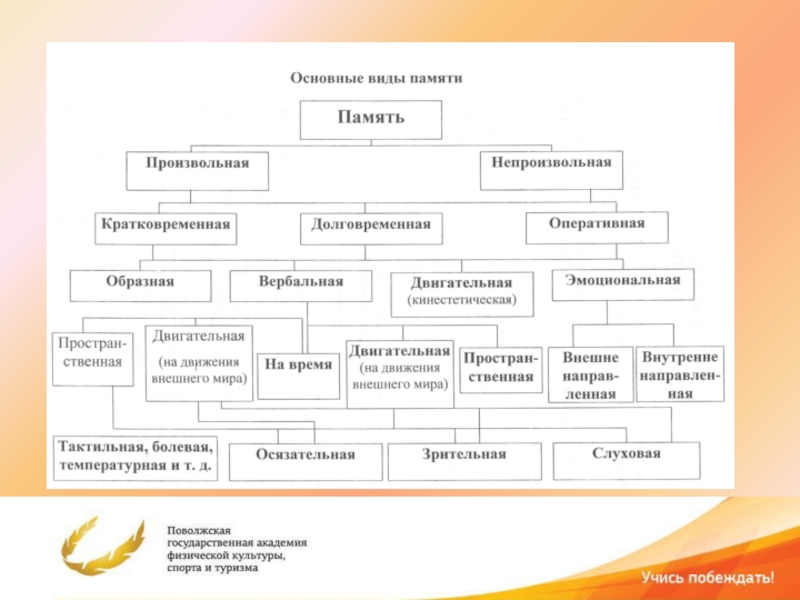 Основные виды памяти

Память

Произвольная

Непроизвольная

Кратковременная

Долговременная

Оперативная

Образная

Вербальная

Двигательная (кинестетическая)

Эмоциональная

Пространственная

Двигательная (на движения внешнего мира)

На время

Двигательная (на движения внешнего мира)

Пространственная

Внешне направленная

Внутренне направленная

Тактильная, болевая, температурная и т. д.

Осязательная

Зрительная

Слуховая

Поволжская государственная академия физической культуры, спорта и туризма

Учись побеждать!